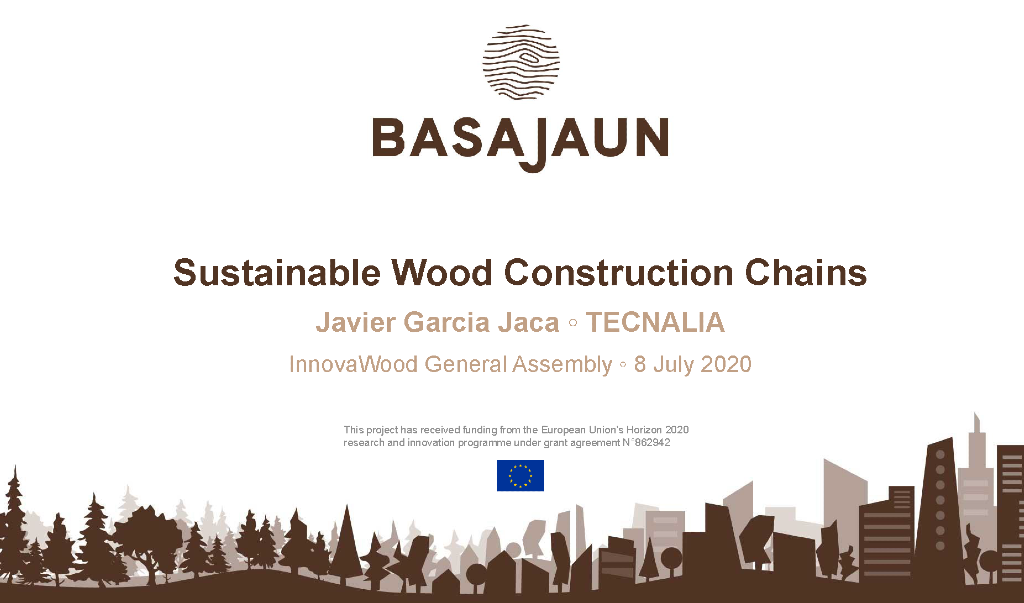 BASAJAUN

Sustainable Wood Construction Chains

Javier Garcia Jaca ◦ TECNALIA

InnovaWood General Assembly ◦ 8 July 2020

This project has received funding from the European Union's Horizon 2020 research and innovation programme under grant agreement N°862942